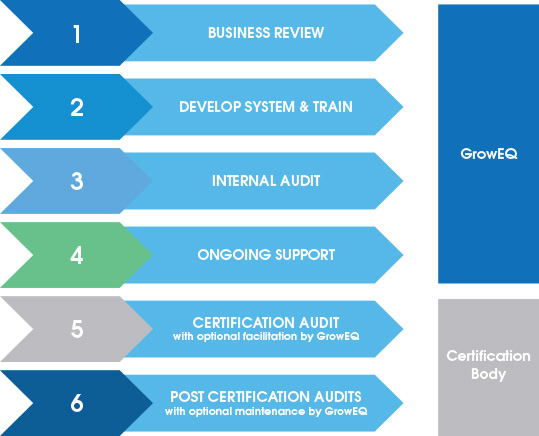 1
BUSINESS REVIEW

2
DEVELOP SYSTEM & TRAIN

3
INTERNAL AUDIT

4
ONGOING SUPPORT

5
CERTIFICATION AUDIT
with optional facilitation by GrowEQ

6
POST CERTIFICATION AUDITS
with optional maintenance by GrowEQ

GrowEQ

Certification Body